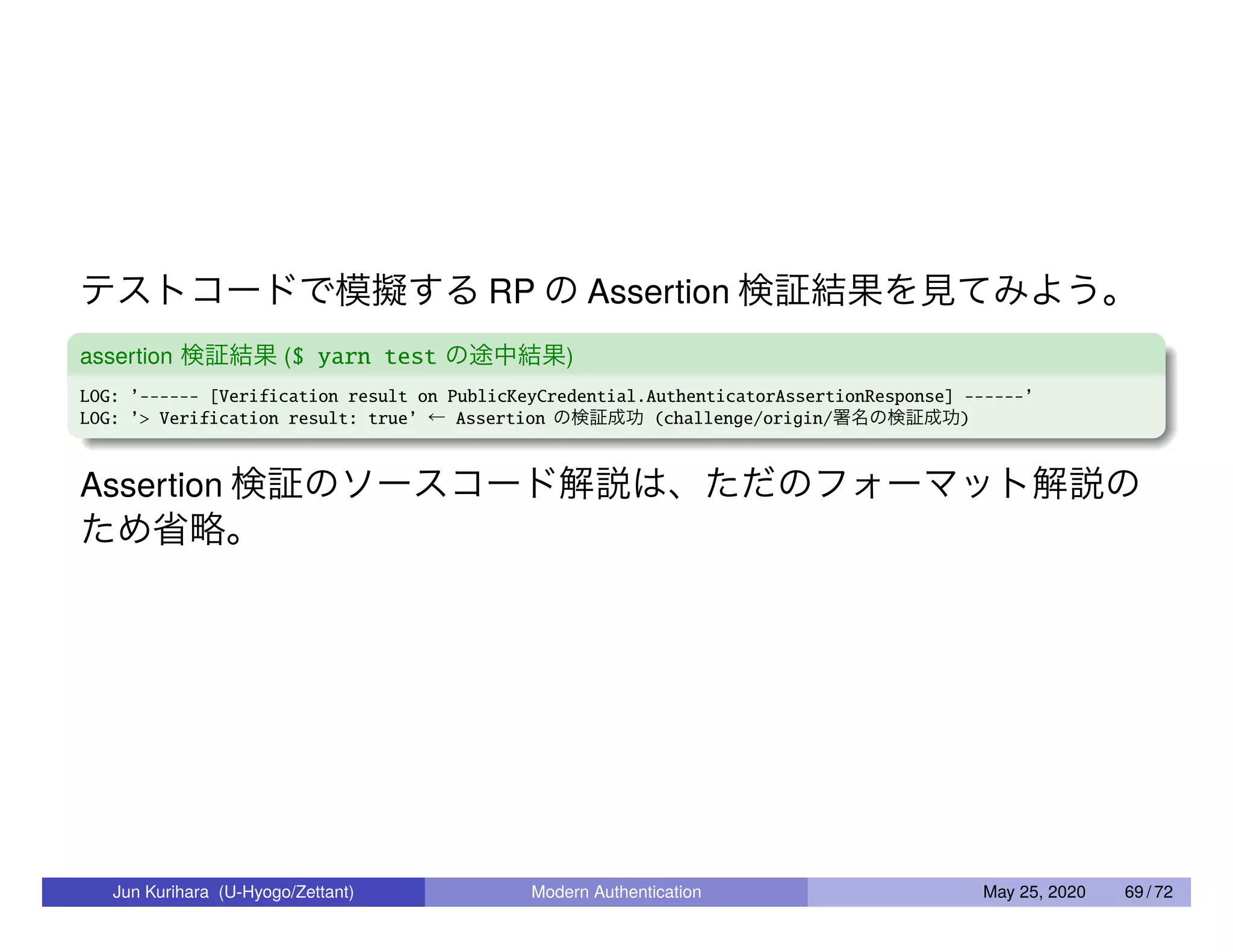 テストコードで模擬する RP の Assertion 検証結果を見てみよう。

assertion 検証結果 ($ yarn test の途中結果)

LOG: '------ [Verification result on PublicKeyCredential.AuthenticatorAssertionResponse] ------'
LOG: '> Verification result: true' ← Assertion の検証成功 (challenge/origin/署名の検証成功)

Assertion 検証のソースコード解説は、ただのフォーマット解説のため省略。

Jun Kurihara (U-Hyogo/Zettant) Modern Authentication May 25, 2020 69 / 72